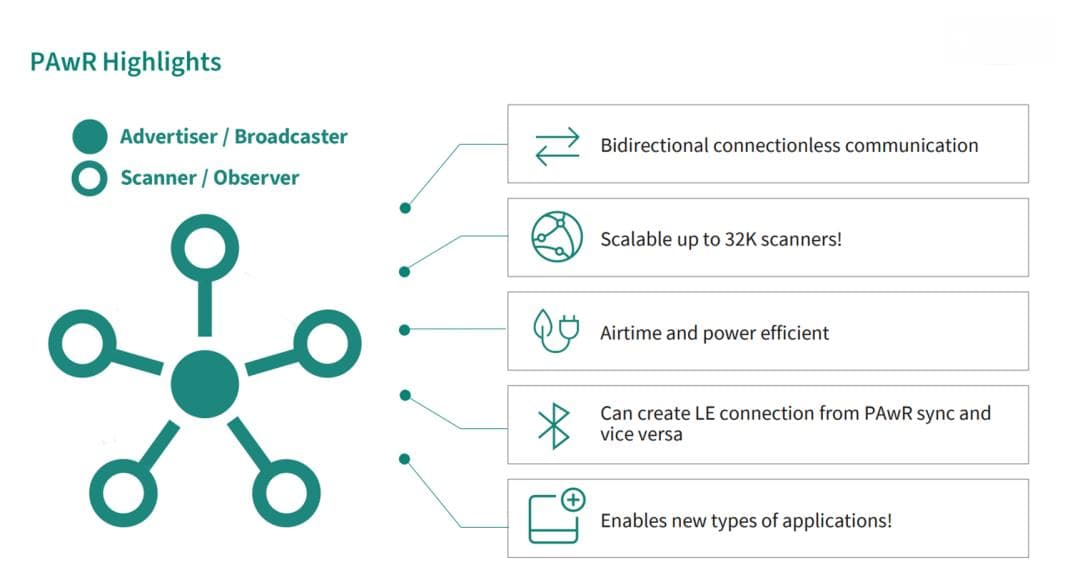 PAwR Highlights

Advertiser / Broadcaster

Scanner / Observer

Bidirectional connectionless communication

Scalable up to 32K scanners!

Airtime and power efficient

Can create LE connection from PAwR sync and vice versa

Enables new types of applications!